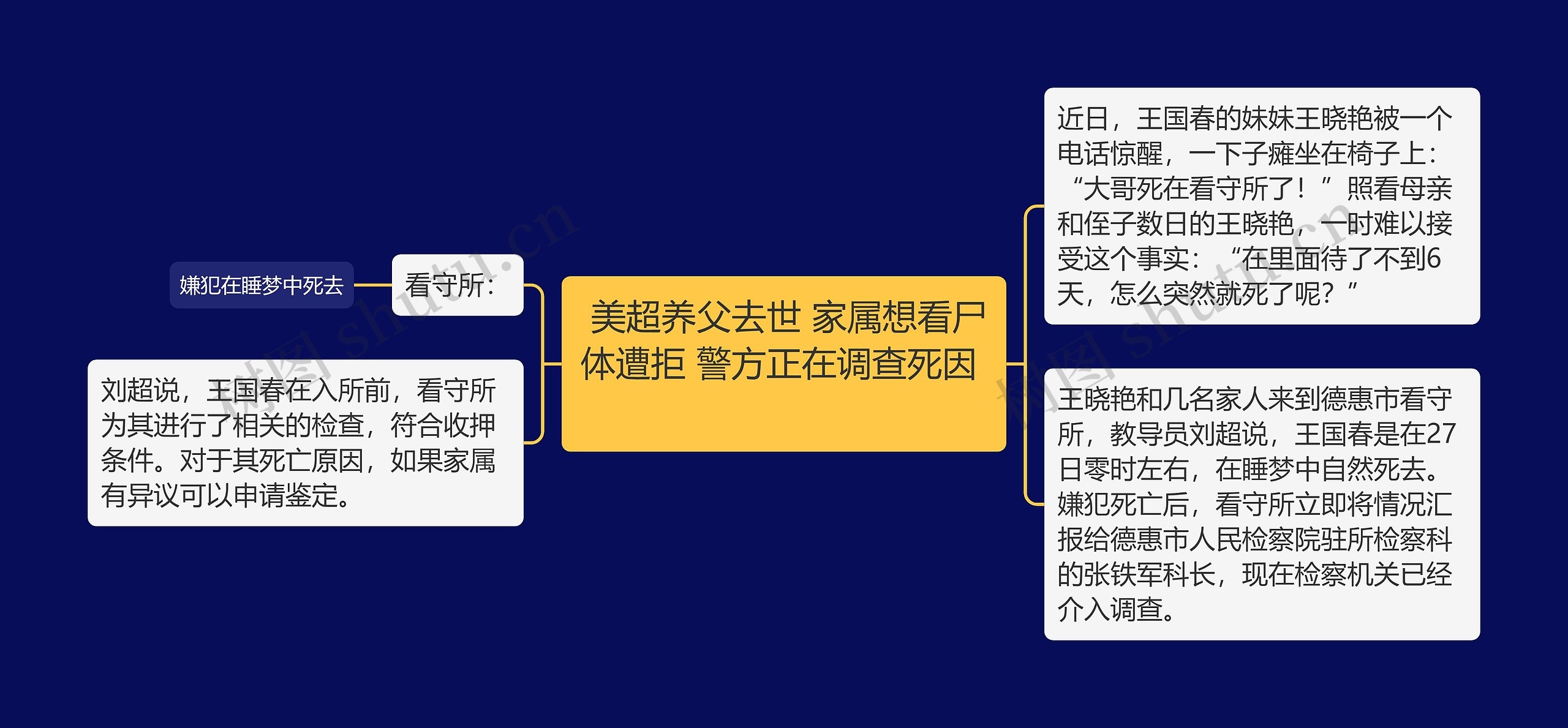 美超养父去世 家属想看尸体遭拒 警方正在调查死因

看守所：

嫌犯在睡梦中死去

刘超说，王国春在入所前，看守所为其进行了相关的检查，符合收押条件。对于其死亡原因，如果家属有异议可以申请鉴定。

近日，王国春的妹妹王晓艳被一个电话惊醒，一下子瘫坐在椅子上：“大哥死在看守所了！”照看母亲和侄子数日的王晓艳，一时难以接受这个事实：“在里面待了不到6天，怎么突然就死了呢？”

王晓艳和几名家人来到德惠市看守所，教导员刘超说，王国春是在27日零时左右，在睡梦中自然死去。嫌犯死亡后，看守所立即将情况汇报给德惠市人民检察院驻所检察科的张铁军科长，现在检察机关已经介入调查。

树图 shutu.cn

树图 shutu.cn